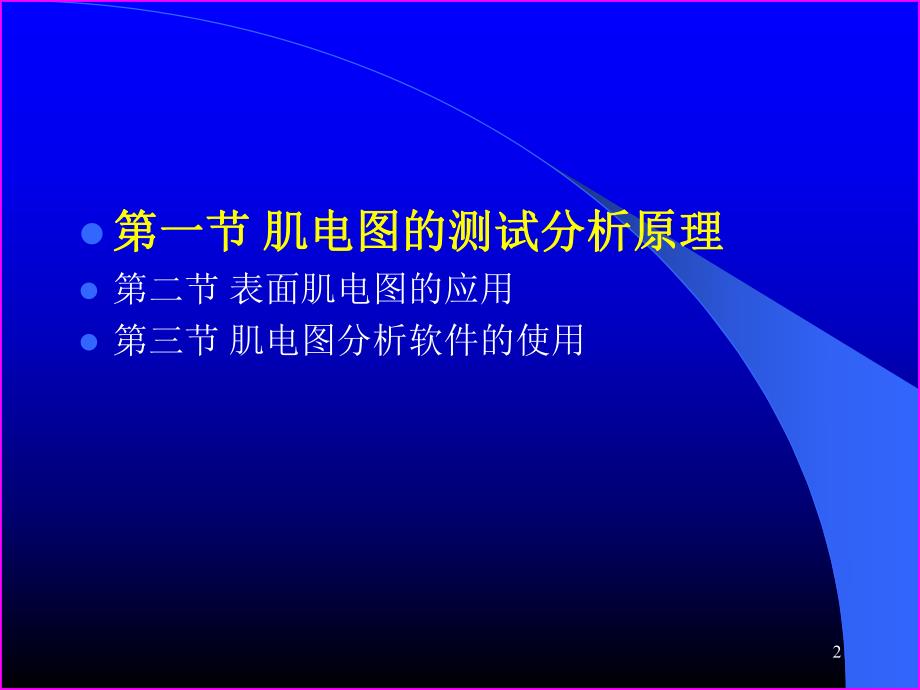 第一节 肌电图的测试分析原理
第二节 表面肌电图的应用
第三节 肌电图分析软件的使用

2